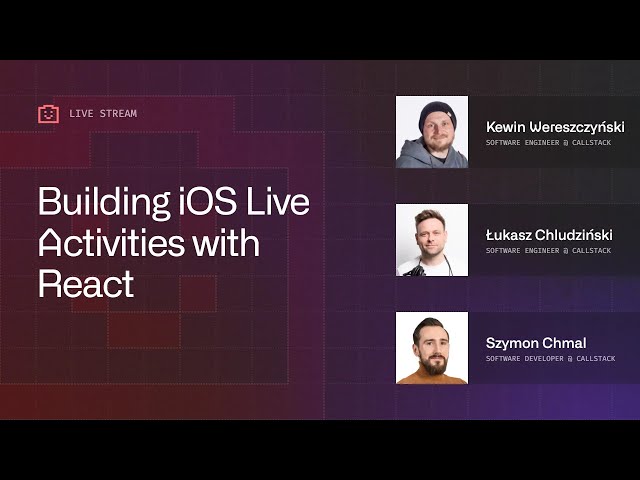 LIVE STREAM

Building iOS Live Activities with React

Kewin Wereszczyński
SOFTWARE ENGINEER @ CALLSTACK

Łukasz Chludziński
SOFTWARE ENGINEER @ CALLSTACK

Szymon Chmal
SOFTWARE DEVELOPER @ CALLSTACK